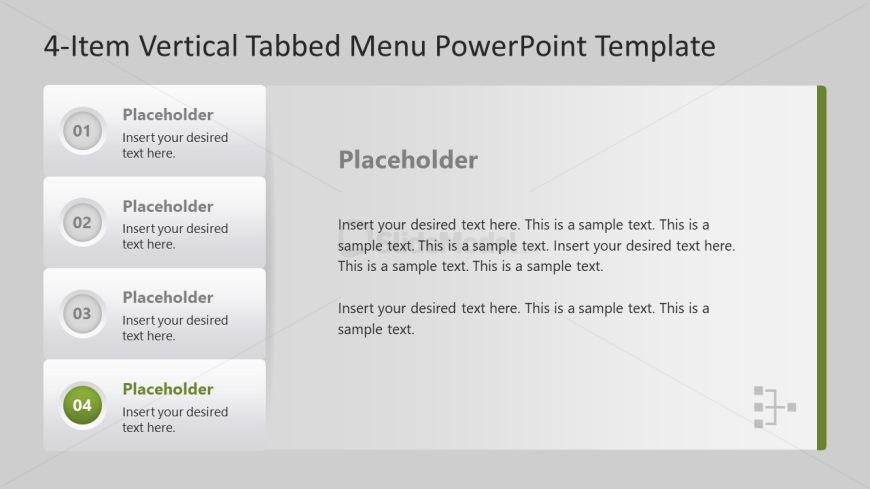 4-Item Vertical Tabbed Menu PowerPoint Template

01
Placeholder
Insert your desired text here.

02
Placeholder
Insert your desired text here.

03
Placeholder
Insert your desired text here.

04
Placeholder
Insert your desired text here.

Placeholder

Insert your desired text here. This is a sample text. This is a sample text. This is a sample text. Insert your desired text here. This is a sample text. This is a sample text.

Insert your desired text here. This is a sample text. This is a sample text.